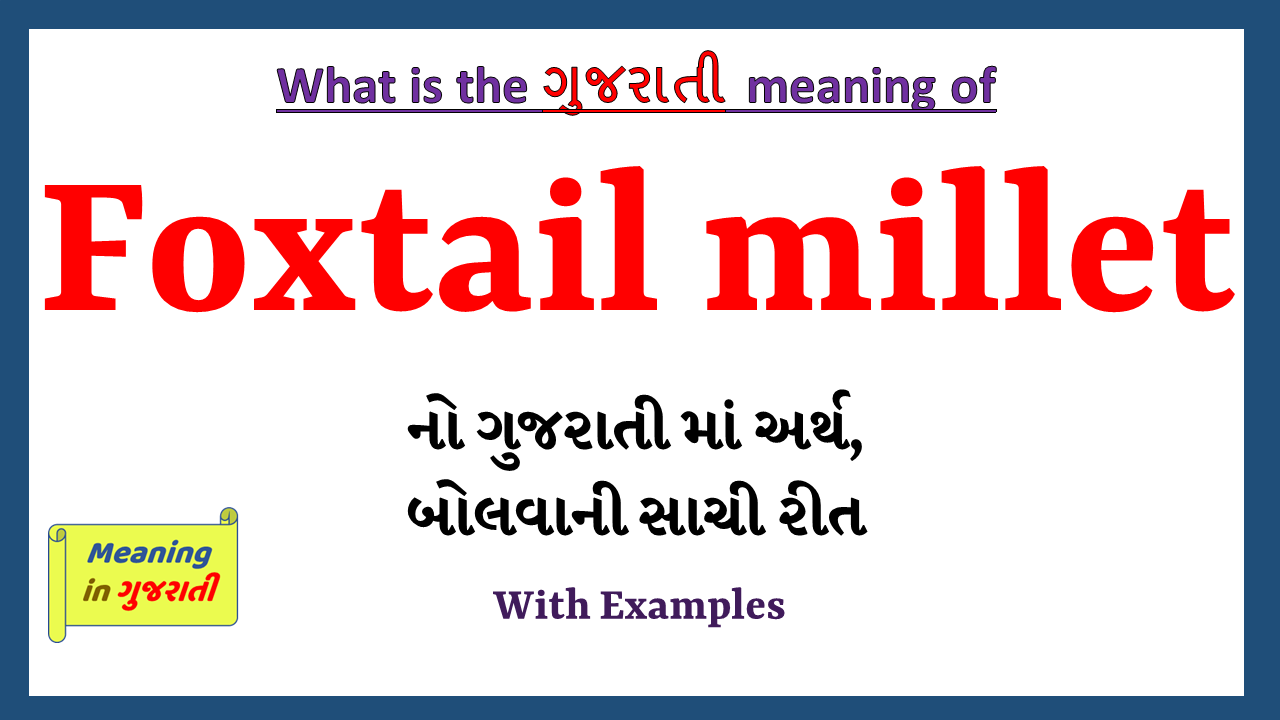 What is the ગુજરાતી meaning of

Foxtail millet

નો ગુજરાતી માં અર્થ, બોલવાની સાચી રીત

With Examples

Meaning in ગુજરાતી